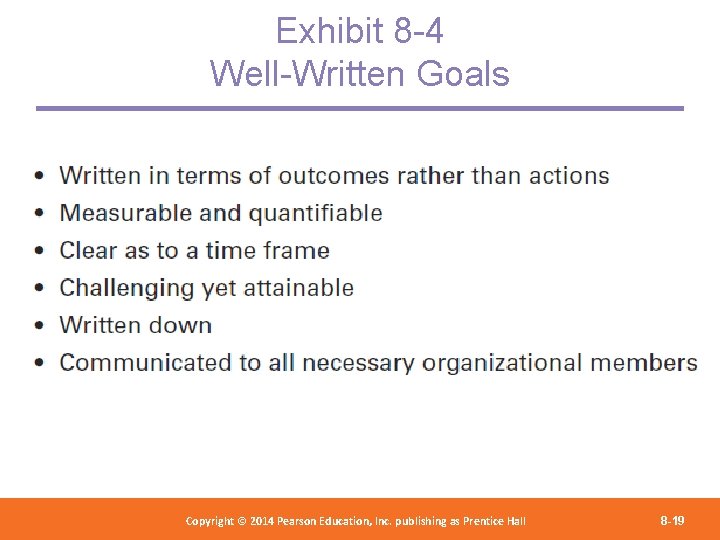 Exhibit 8-4
Well-Written Goals

• Written in terms of outcomes rather than actions
• Measurable and quantifiable
• Clear as to a time frame
• Challenging yet attainable
• Written down
• Communicated to all necessary organizational members

Copyright © 2014 Pearson Education, Inc. publishing as Prentice Hall

8-19